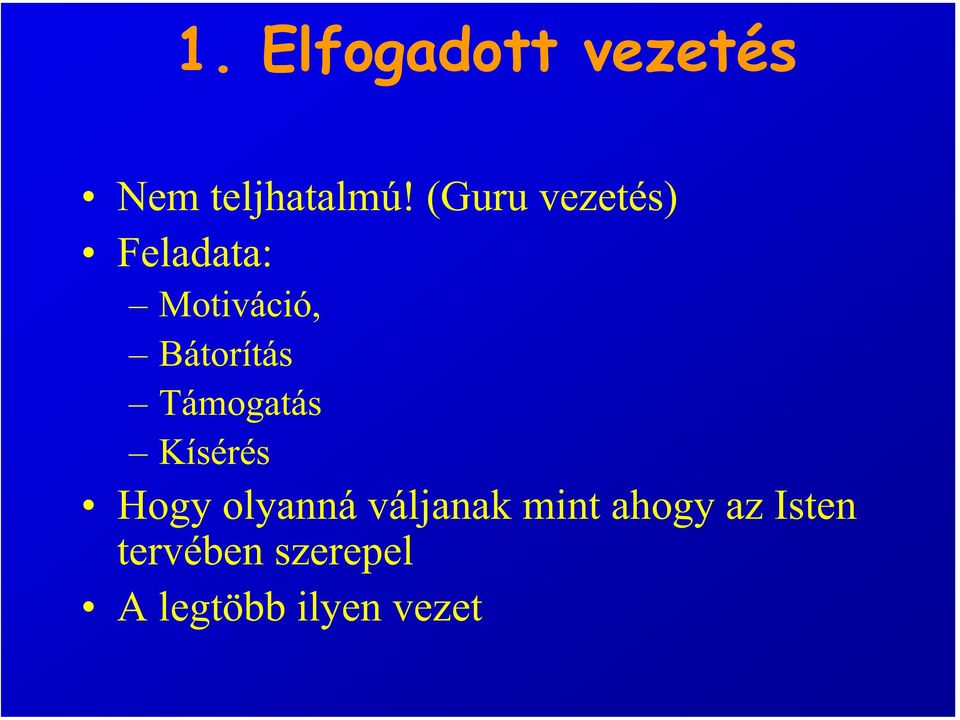 1. Elfogadott vezetés

• Nem teljhatalmú! (Guru vezetés)
• Feladata:
– Motiváció,
– Bátorítás
– Támogatás
– Kísérés
• Hogy olyanná váljanak mint ahogy az Isten tervében szerepel
• A legtöbb ilyen vezet